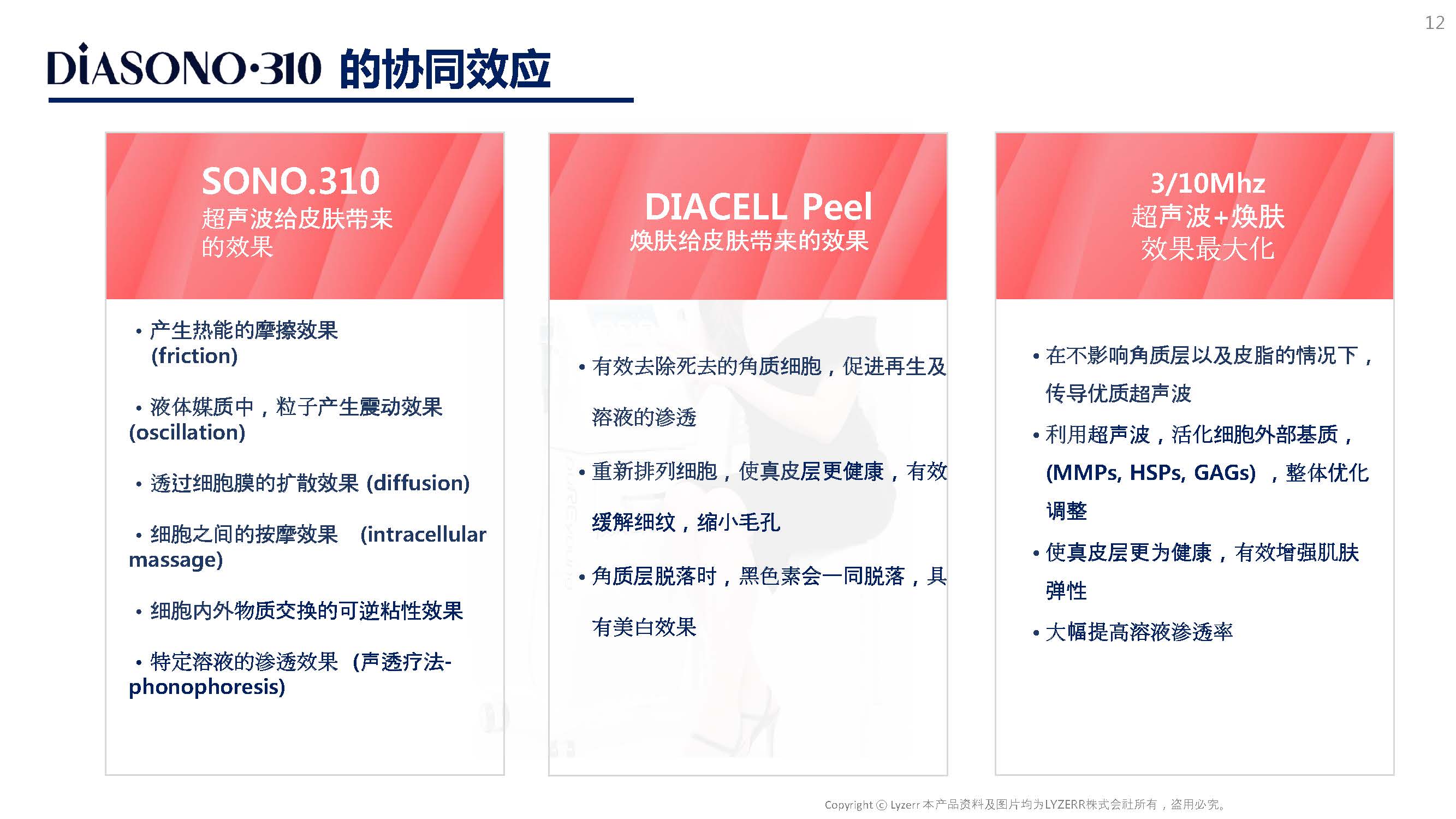 12

DiASONO·310 的协同效应

SONO.310
超声波给皮肤带来的效果

• 产生热能的摩擦效果 (friction)

• 液体媒质中，粒子产生震动效果 (oscillation)

• 透过细胞膜的扩散效果 (diffusion)

• 细胞之间的按摩效果 (intracellular massage)

• 细胞内外物质交换的可逆粘性效果

• 特定溶液的渗透效果 (声透疗法-phonophoresis)

DIACELL Peel
焕肤给皮肤带来的效果

• 有效去除死去的角质细胞，促进再生及溶液的渗透

• 重新排列细胞，使真皮层更健康，有效缓解细纹，缩小毛孔

• 角质层脱落时，黑色素会一同脱落，具有美白效果

3/10Mhz
超声波+焕肤
效果最大化

• 在不影响角质层以及皮脂的情况下，传导优质超声波

• 利用超声波，活化细胞外部基质，(MMPs, HSPs, GAGs) ，整体优化调整

• 使真皮层更为健康，有效增强肌肤弹性

• 大幅提高溶液渗透率

Copyright ⓒ Lyzerr 本产品资料及图片均为LYZERR株式会社所有，盗用必究。